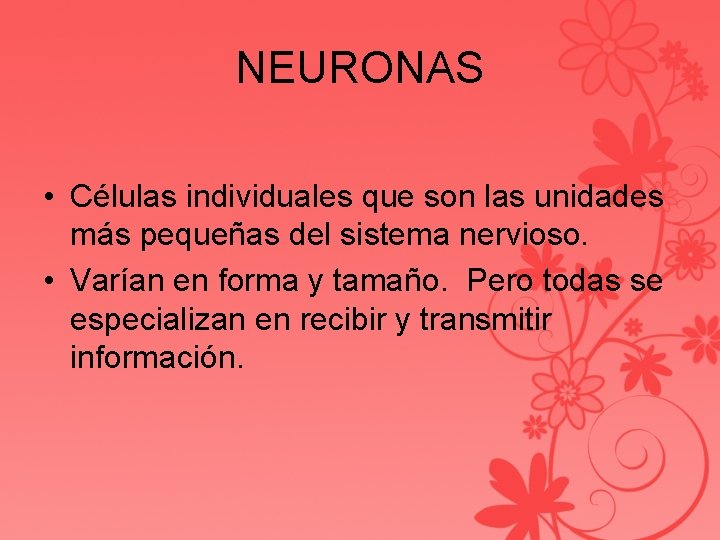 NEURONAS

• Células individuales que son las unidades más pequeñas del sistema nervioso.

• Varían en forma y tamaño.  Pero todas se especializan en recibir y transmitir información.